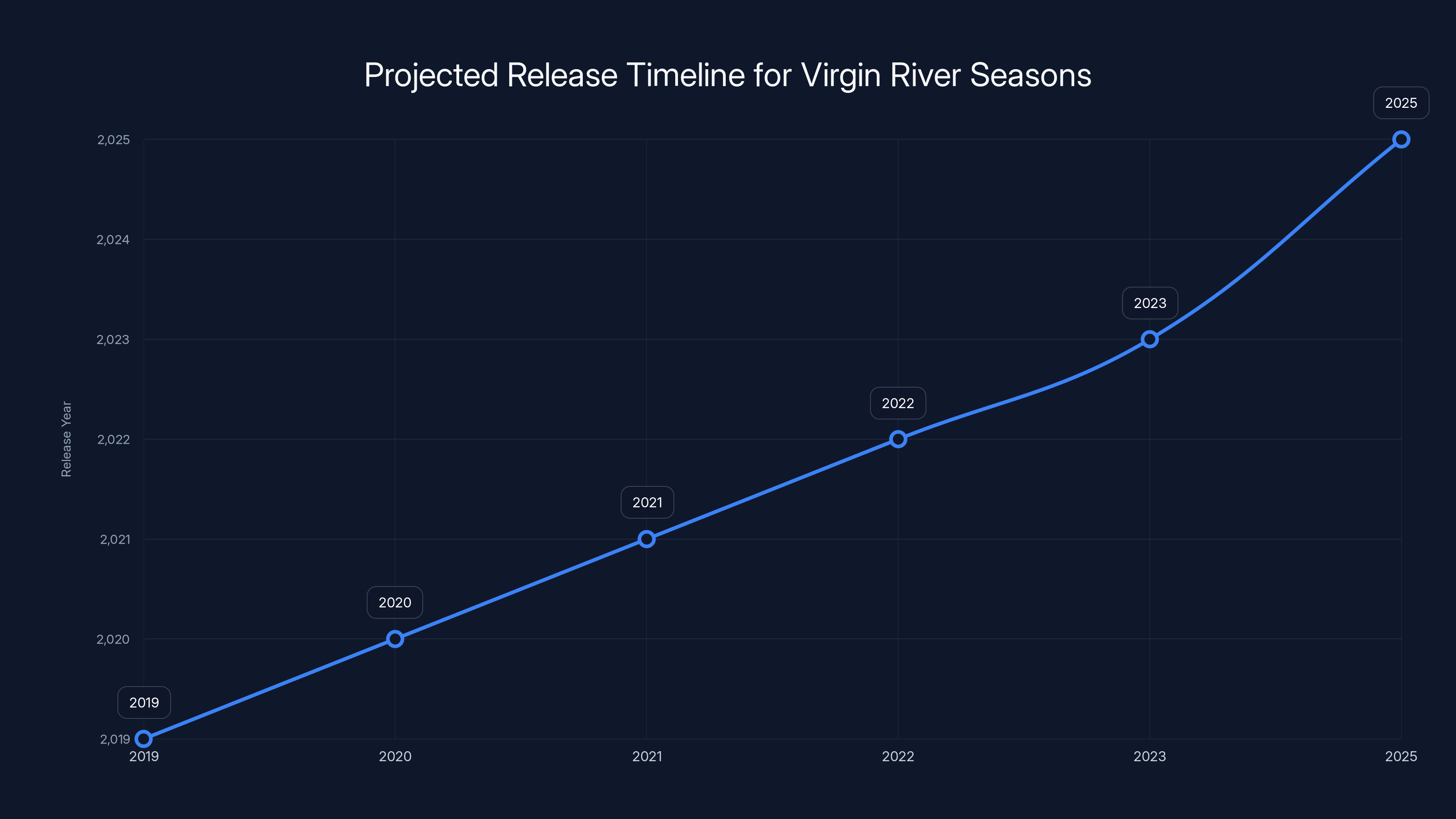 Projected Release Timeline for Virgin River Seasons

Release Year

2,025
2,024
2,023
2,022
2,021
2,020
2,019

2019
2020
2021
2022
2023
2025

2019
2020
2021
2022
2023
2025